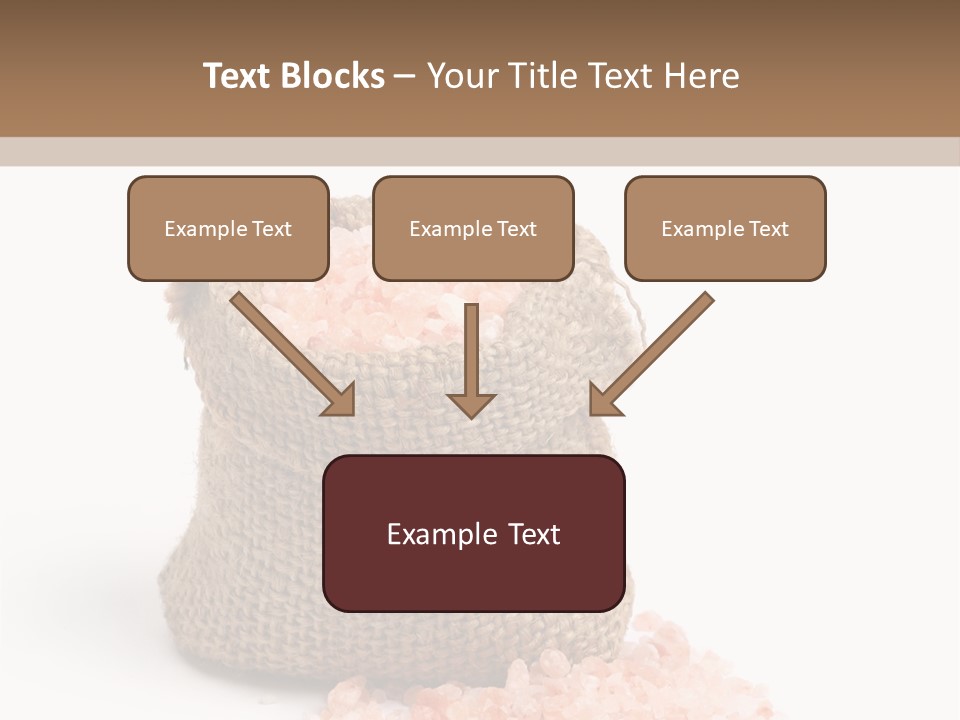 Text Blocks – Your Title Text Here

Example Text

Example Text

Example Text

Example Text